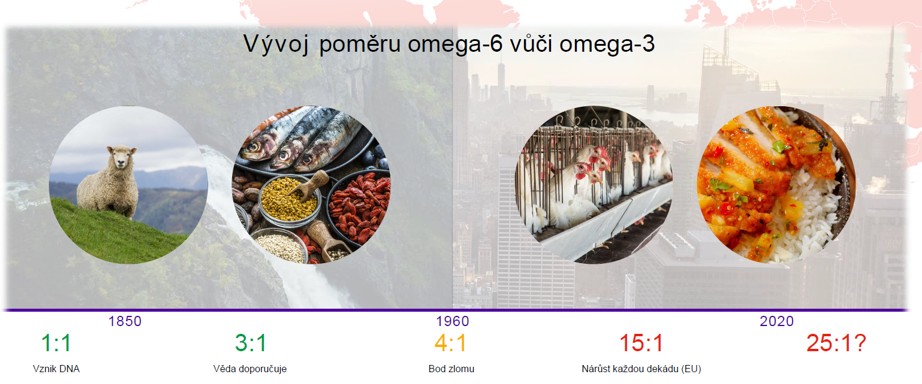 Vývoj poměru omega-6 vůči omega-3

1850

1960

2020

1:1

Vznik DNA

3:1

Věda doporučuje

4:1

Bod zlomu

15:1

Nárůst každou dekádu (EU)

25:1?